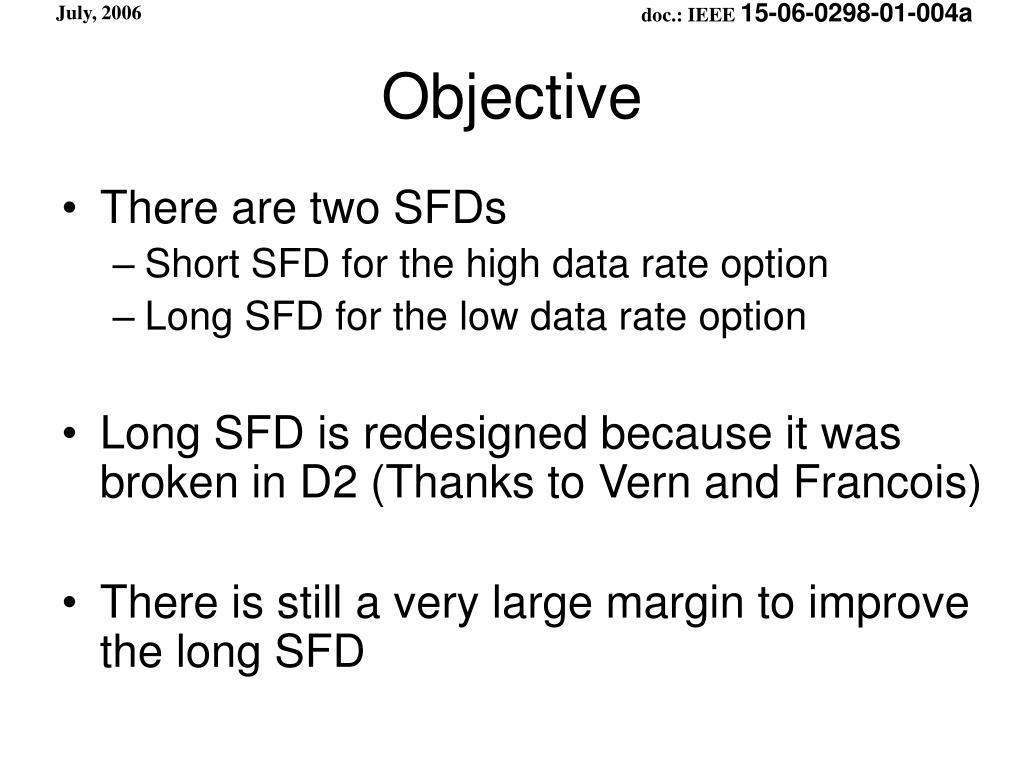 July, 2006

doc.: IEEE 15-06-0298-01-004a

Objective

• There are two SFDs
– Short SFD for the high data rate option
– Long SFD for the low data rate option

• Long SFD is redesigned because it was broken in D2 (Thanks to Vern and Francois)

• There is still a very large margin to improve the long SFD